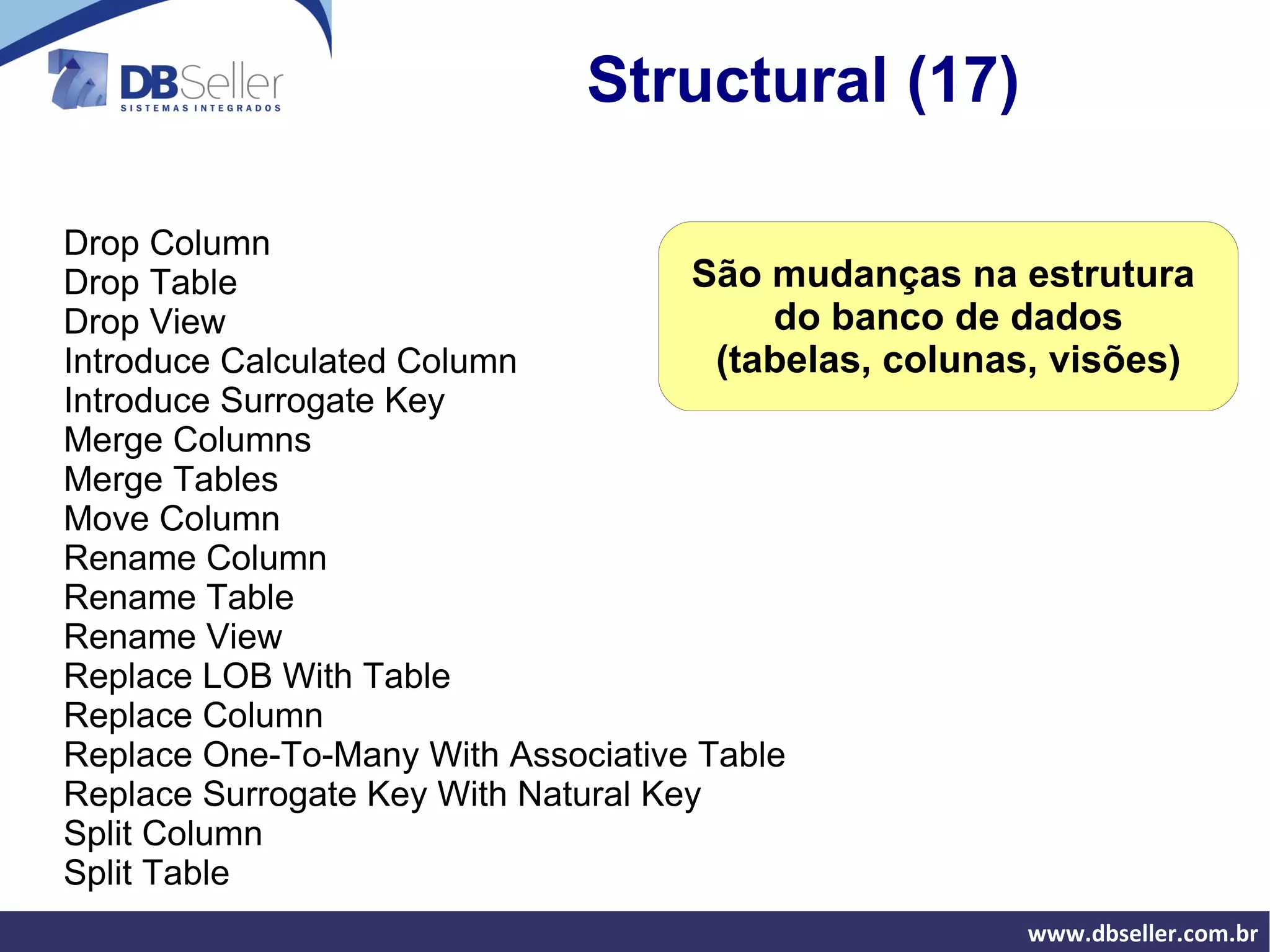 DBSeller
SISTEMAS INTEGRADOS

Structural (17)

Drop Column
Drop Table
Drop View
Introduce Calculated Column
Introduce Surrogate Key
Merge Columns
Merge Tables
Move Column
Rename Column
Rename Table
Rename View
Replace LOB With Table
Replace Column
Replace One-To-Many With Associative Table
Replace Surrogate Key With Natural Key
Split Column
Split Table

São mudanças na estrutura do banco de dados (tabelas, colunas, visões)

www.dbseller.com.br